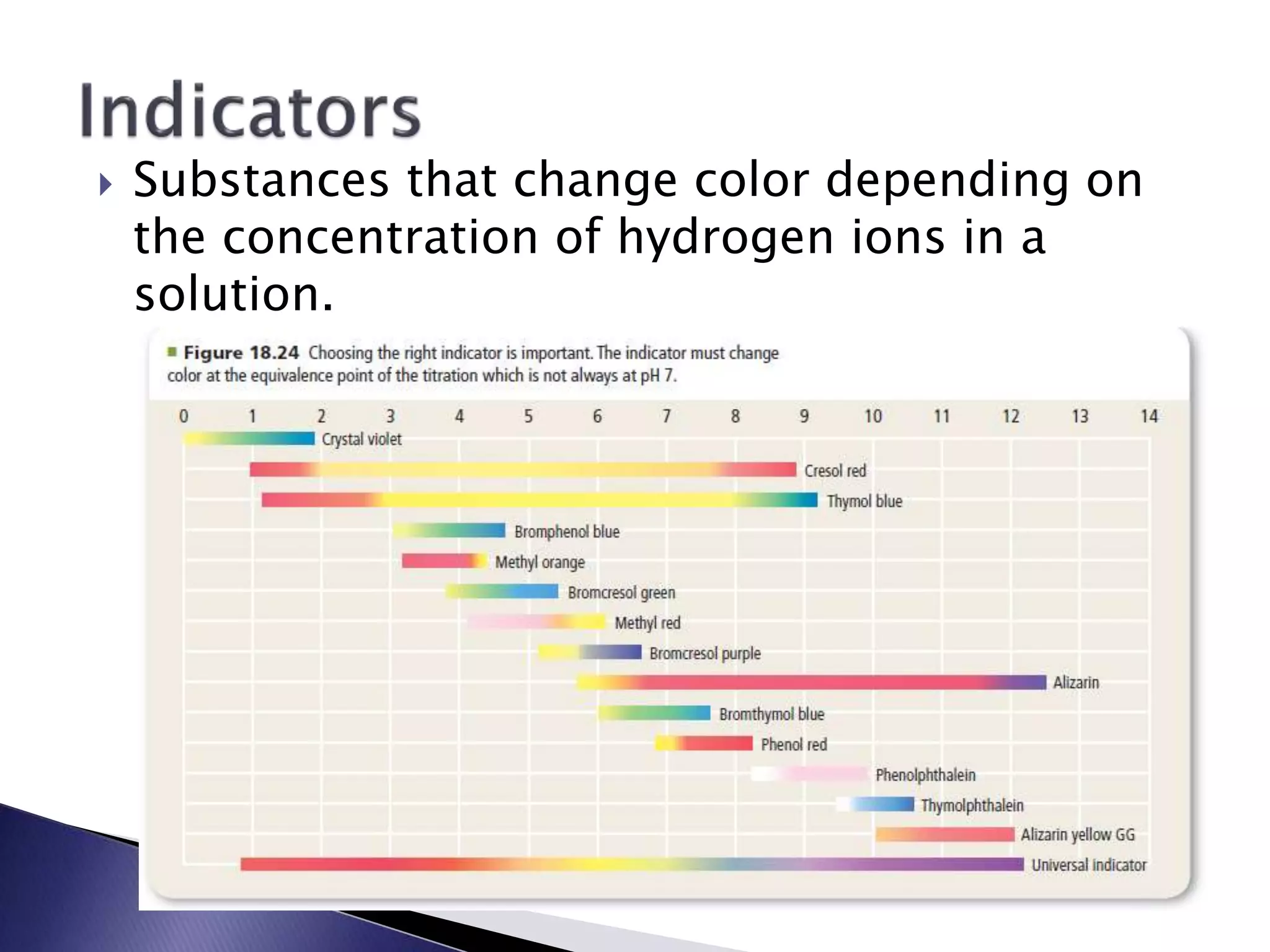 Indicators

Substances that change color depending on the concentration of hydrogen ions in a solution.

Figure 18.24 Choosing the right indicator is important. The indicator must change color at the equivalence point of the titration which is not always at pH 7.

0 1 2 3 4 5 6 7 8 9 10 11 12 13 14

Crystal violet
Cresol red
Thymol blue
Bromphenol blue
Methyl orange
Bromcresol green
Methyl red
Bromcresol purple
Alizarin
Bromthymol blue
Phenol red
Phenolphthalein
Thymolphthalein
Alizarin yellow GG
Universal indicator